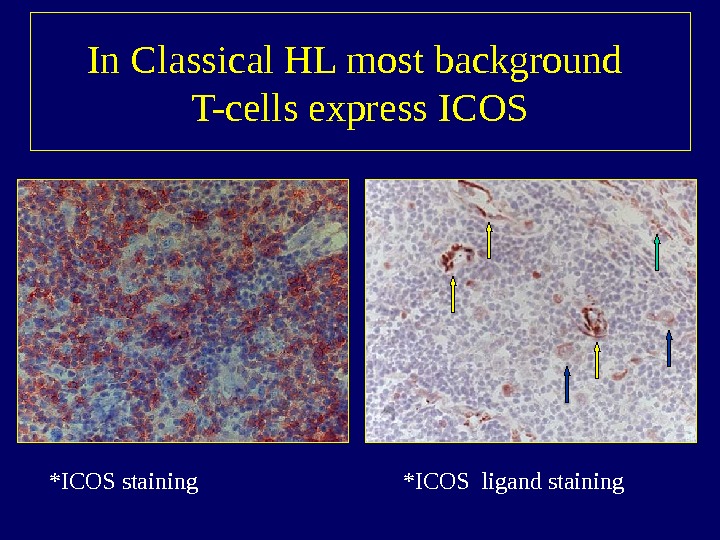 In Classical HL most background T-cells express ICOS

*ICOS staining

*ICOS ligand staining